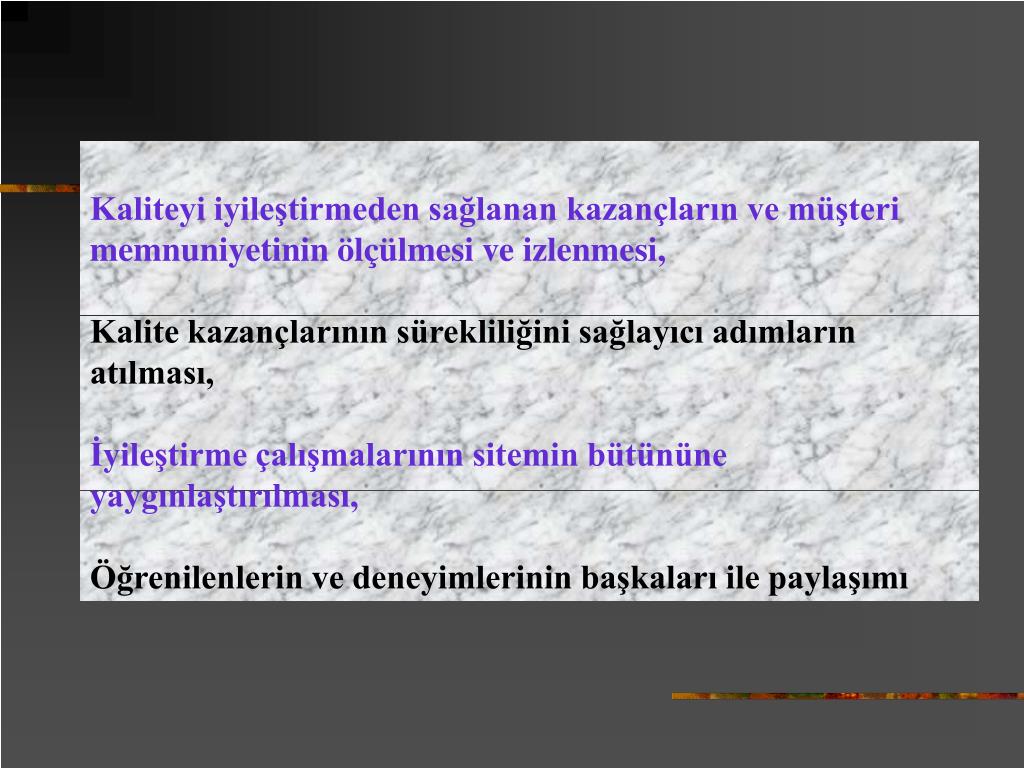 Kaliteyi iyileştirmeden sağlanan kazançların ve müşteri memnuniyetinin ölçülmesi ve izlenmesi,

Kalite kazançlarının sürekliliğini sağlayıcı adımların atılması,

İyileştirme çalışmalarının sitemin bütününe yaygınlaştırılması,

Öğrenilenlerin ve deneyimlerinin başkaları ile paylaşımı